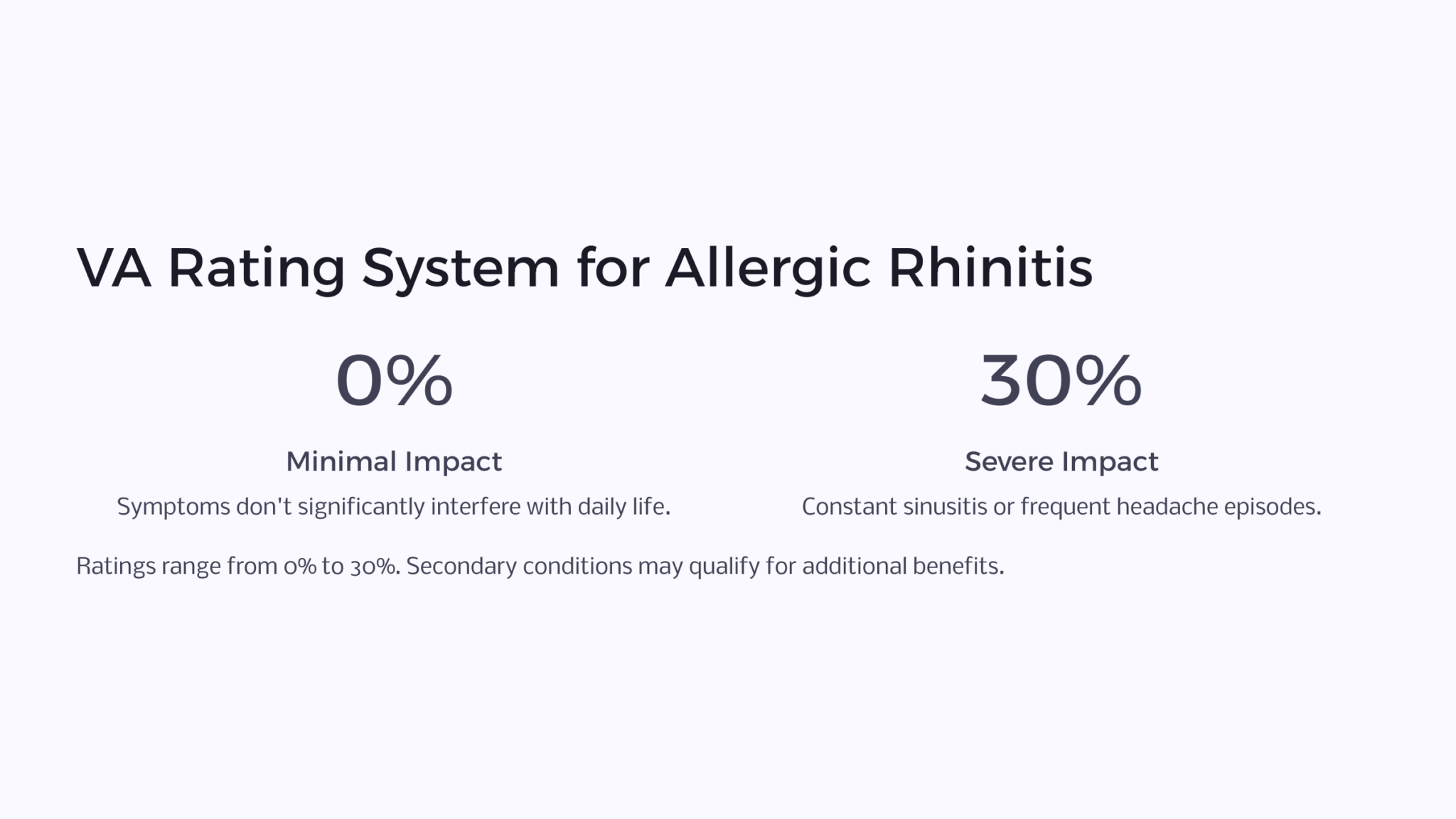 VA Rating System for Allergic Rhinitis

0%

Minimal Impact

Symptoms don't significantly interfere with daily life.

30%

Severe Impact

Constant sinusitis or frequent headache episodes.

Ratings range from 0% to 30%. Secondary conditions may qualify for additional benefits.